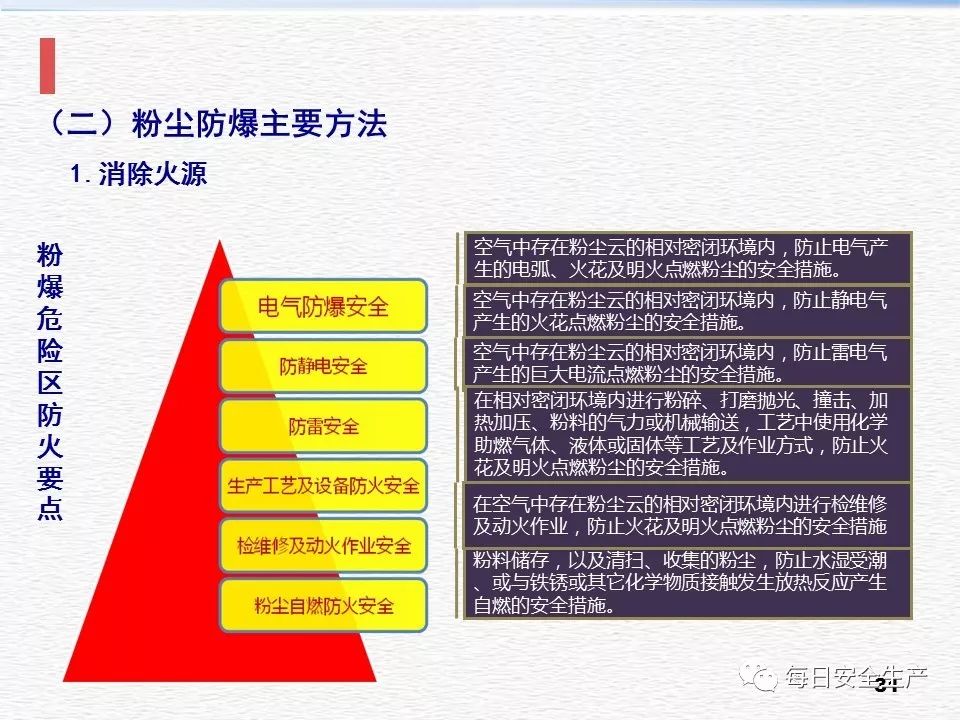 （二）粉尘防爆主要方法

1. 消除火源

粉爆危险区防火要点

电气防爆安全

防静电安全

防雷安全

生产工艺及设备防火安全

检维修及动火作业安全

粉尘自燃防火安全

空气中存在粉尘云的相对密闭环境内，防止电气产生的电弧、火花及明火点燃粉尘的安全措施。

空气中存在粉尘云的相对密闭环境内，防止静电气产生的火花点燃粉尘的安全措施。

空气中存在粉尘云的相对密闭环境内，防止雷电气产生的巨大电流点燃粉尘的安全措施。

在相对密闭环境内进行粉碎、打磨抛光、撞击、加热加压、粉料的气力或机械输送，工艺中使用化学助燃气体、液体或固体等工艺及作业方式，防止火花及明火点燃粉尘的安全措施。

在空气中存在粉尘云的相对密闭环境内进行检维修及动火作业，防止火花及明火点燃粉尘的安全措施

粉料储存，以及清扫、收集的粉尘，防止水湿受潮、或与铁锈或其它化学物质接触发生放热反应产生自燃的安全措施。

每日安全生产

31